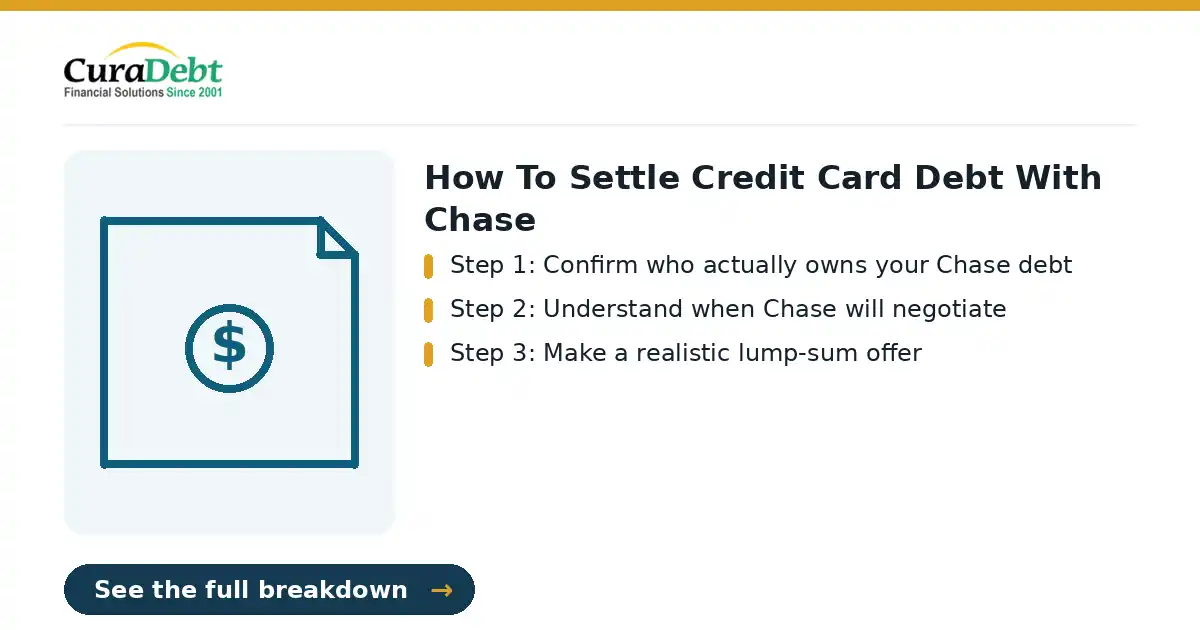 CuraDebt
Financial Solutions Since 2001

$

How To Settle Credit Card Debt With Chase

Step 1: Confirm who actually owns your Chase debt

Step 2: Understand when Chase will negotiate

Step 3: Make a realistic lump-sum offer

See the full breakdown →